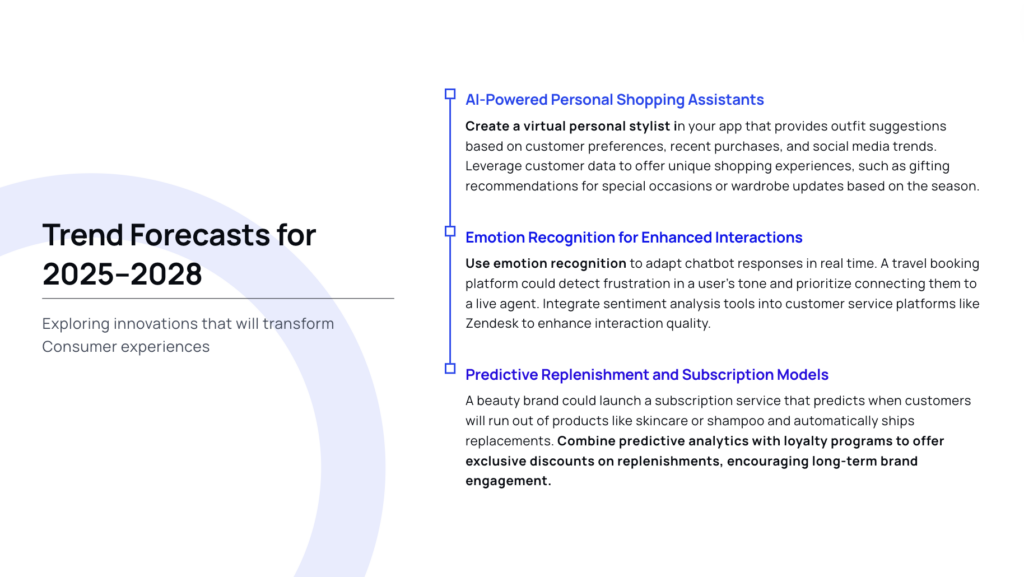 Trend Forecasts for 2025–2028

Exploring innovations that will transform Consumer experiences

AI-Powered Personal Shopping Assistants

Create a virtual personal stylist in your app that provides outfit suggestions based on customer preferences, recent purchases, and social media trends. Leverage customer data to offer unique shopping experiences, such as gifting recommendations for special occasions or wardrobe updates based on the season.

Emotion Recognition for Enhanced Interactions

Use emotion recognition to adapt chatbot responses in real time. A travel booking platform could detect frustration in a user's tone and prioritize connecting them to a live agent. Integrate sentiment analysis tools into customer service platforms like Zendesk to enhance interaction quality.

Predictive Replenishment and Subscription Models

A beauty brand could launch a subscription service that predicts when customers will run out of products like skincare or shampoo and automatically ships replacements. Combine predictive analytics with loyalty programs to offer exclusive discounts on replenishments, encouraging long-term brand engagement.